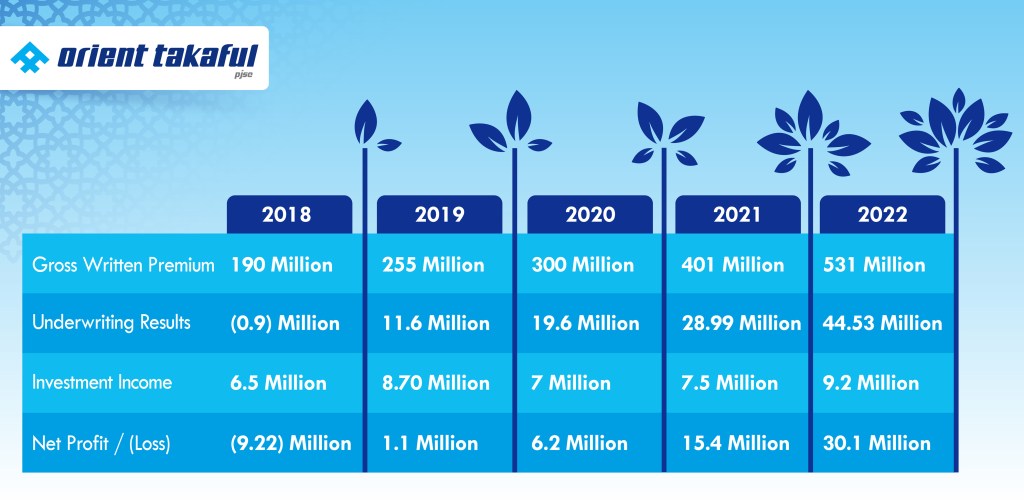 orient takaful
pjsc

| | 2018 | 2019 | 2020 | 2021 | 2022 |
|---|---|---|---|---|---|
| Gross Written Premium | 190 Million | 255 Million | 300 Million | 401 Million | 531 Million |
| Underwriting Results | (0.9) Million | 11.6 Million | 19.6 Million | 28.99 Million | 44.53 Million |
| Investment Income | 6.5 Million | 8.70 Million | 7 Million | 7.5 Million | 9.2 Million |
| Net Profit / (Loss) | (9.22) Million | 1.1 Million | 6.2 Million | 15.4 Million | 30.1 Million |